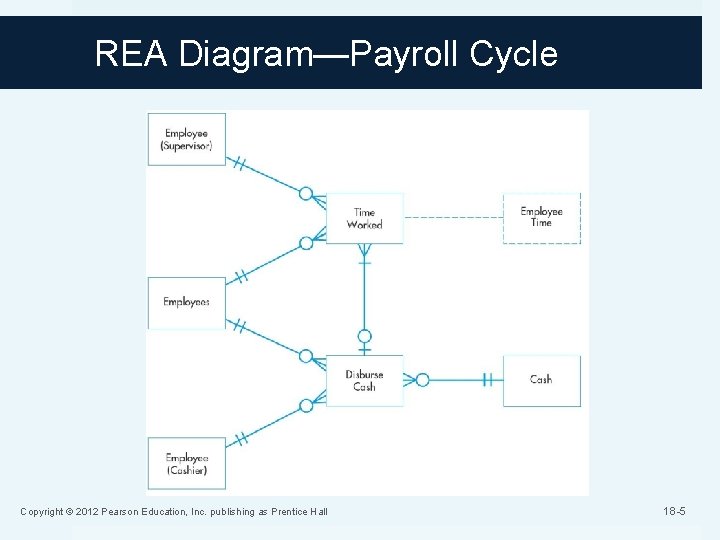 REA Diagram—Payroll Cycle

Employee (Supervisor)

Time Worked

Employee Time

Employees

Disburse Cash

Cash

Employee (Cashier)

Copyright © 2012 Pearson Education, Inc. publishing as Prentice Hall

18-5